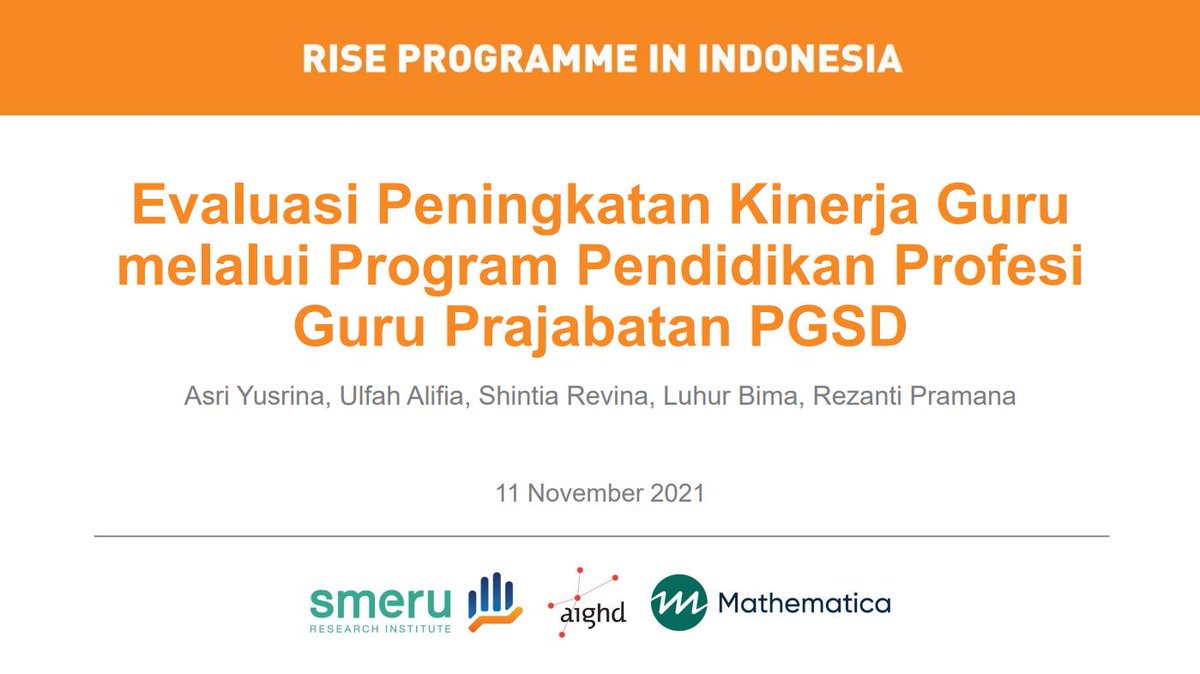 RISE PROGRAMME IN INDONESIA

Evaluasi Peningkatan Kinerja Guru melalui Program Pendidikan Profesi Guru Prajabatan PGSD

Asri Yusrina, Ulfah Alifia, Shintia Revina, Luhur Bima, Rezanti Pramana

11 November 2021

smeru RESEARCH INSTITUTE

aighd

Mathematica